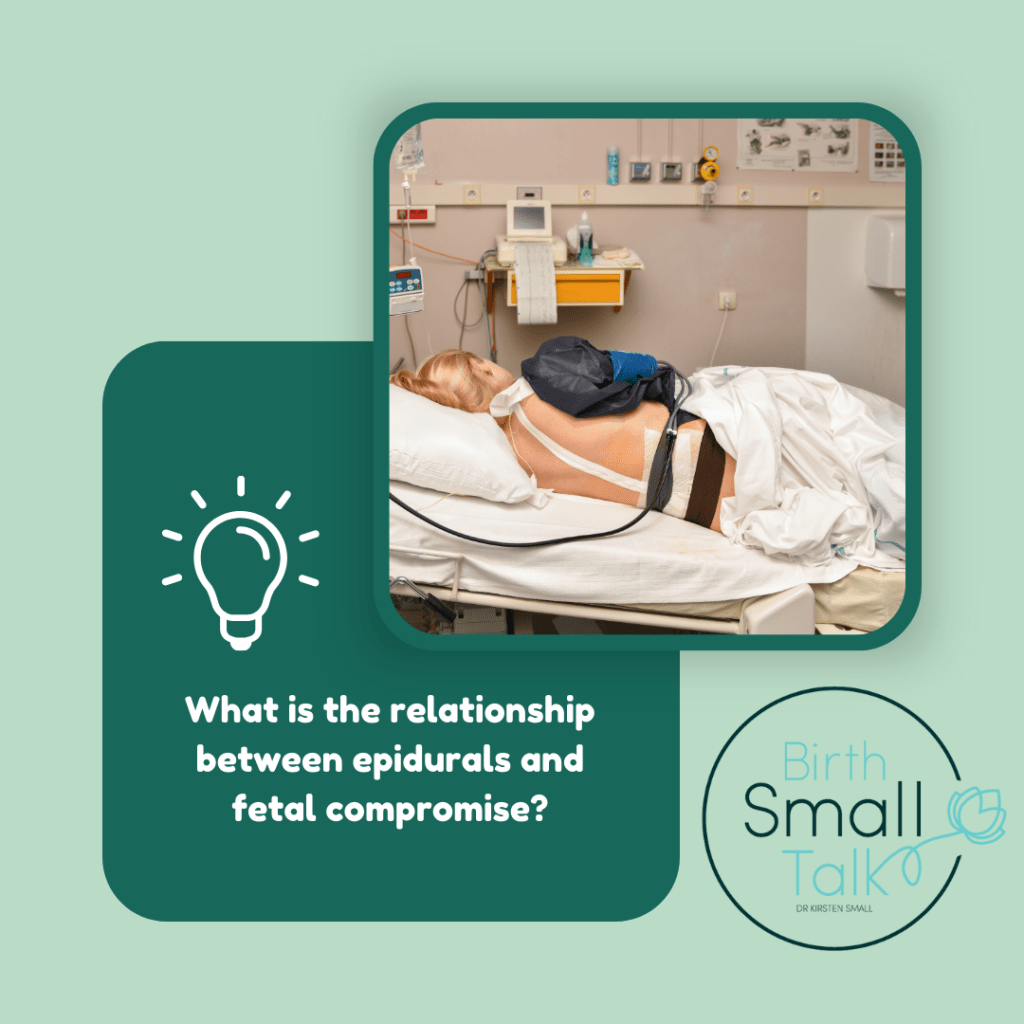 What is the relationship between epidurals and fetal compromise?

Birth
Small
Talk
DR KIRSTEN SMALL